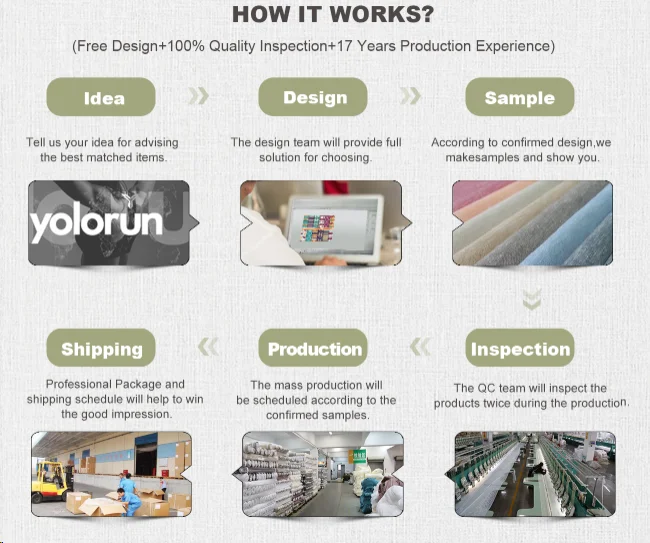 HOW IT WORKS?

(Free Design+100% Quality Inspection+17 Years Production Experience)

Idea

Tell us your idea for advising the best matched items.

yolorun

Design

The design team will provide full solution for choosing.

Sample

According to confirmed design,we makesamples and show you.

Inspection

The QC team will inspect the products twice during the production.

Production

The mass production will be scheduled according to the confirmed samples.

Shipping

Professional Package and shipping schedule will help to win the good impression.